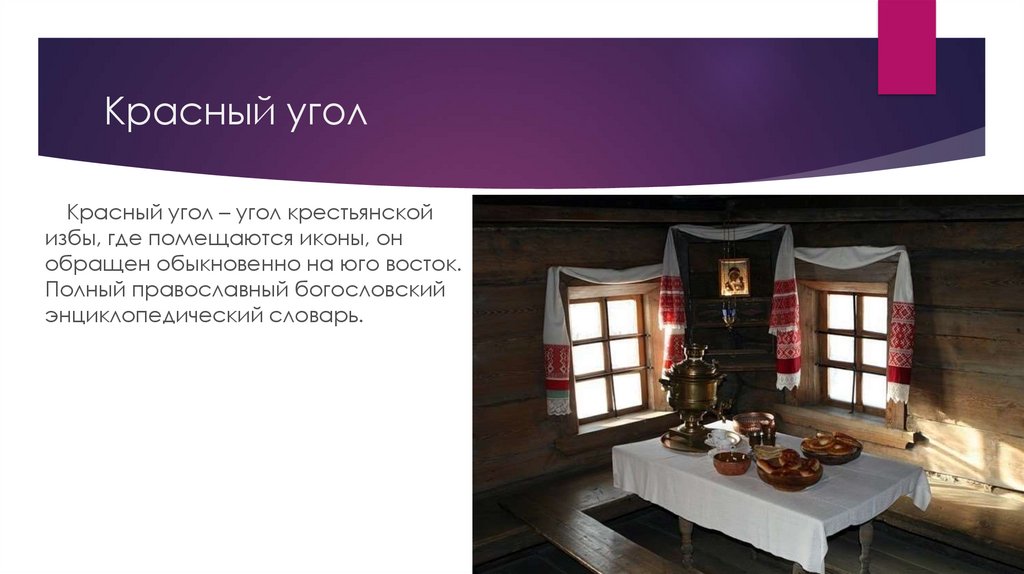 Красный угол

Красный угол – угол крестьянской избы, где помещаются иконы, он обращен обыкновенно на юго восток. Полный православный богословский энциклопедический словарь.